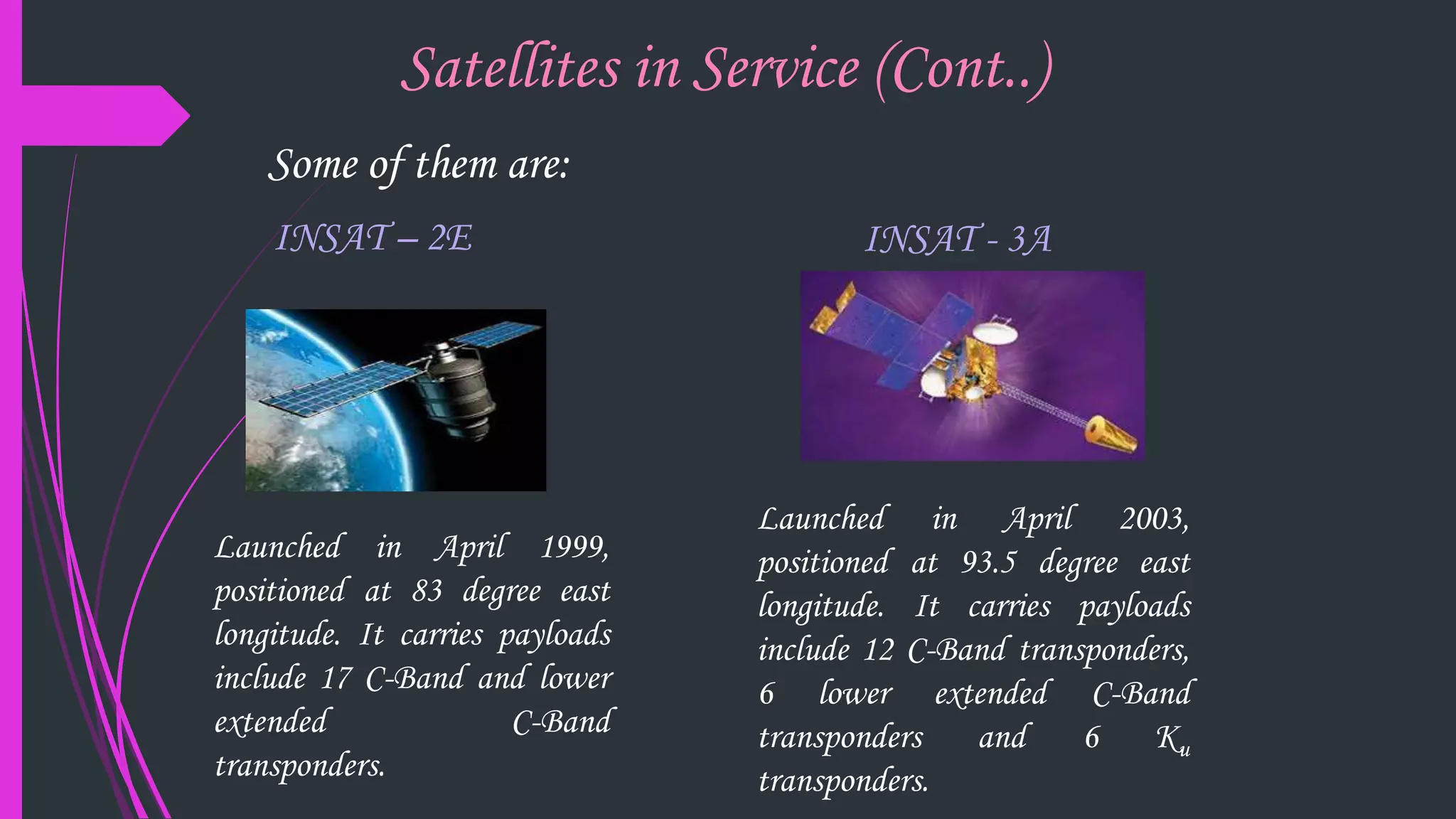 Satellites in Service (Cont..)

Some of them are:

INSAT – 2E

Launched in April 1999, positioned at 83 degree east longitude. It carries payloads include 17 C-Band and lower extended C-Band transponders.

INSAT - 3A

Launched in April 2003, positioned at 93.5 degree east longitude. It carries payloads include 12 C-Band transponders, 6 lower extended C-Band transponders and 6 $K_u$ transponders.